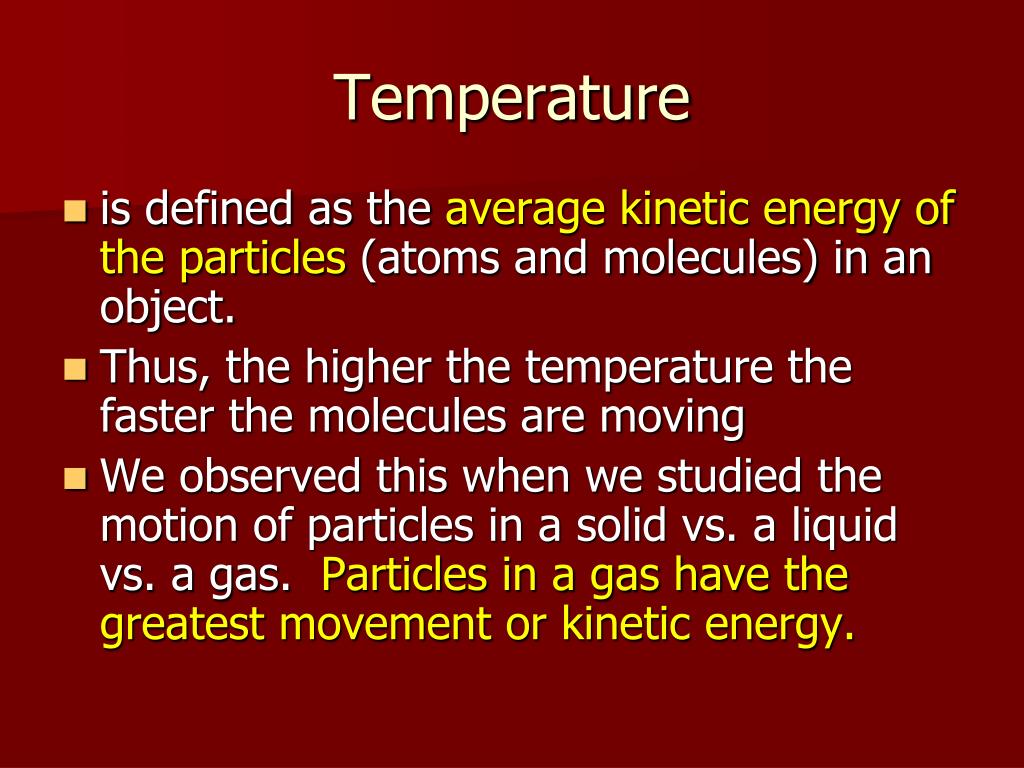 Temperature

is defined as the average kinetic energy of the particles (atoms and molecules) in an object.

Thus, the higher the temperature the faster the molecules are moving

We observed this when we studied the motion of particles in a solid vs. a liquid vs. a gas. Particles in a gas have the greatest movement or kinetic energy.